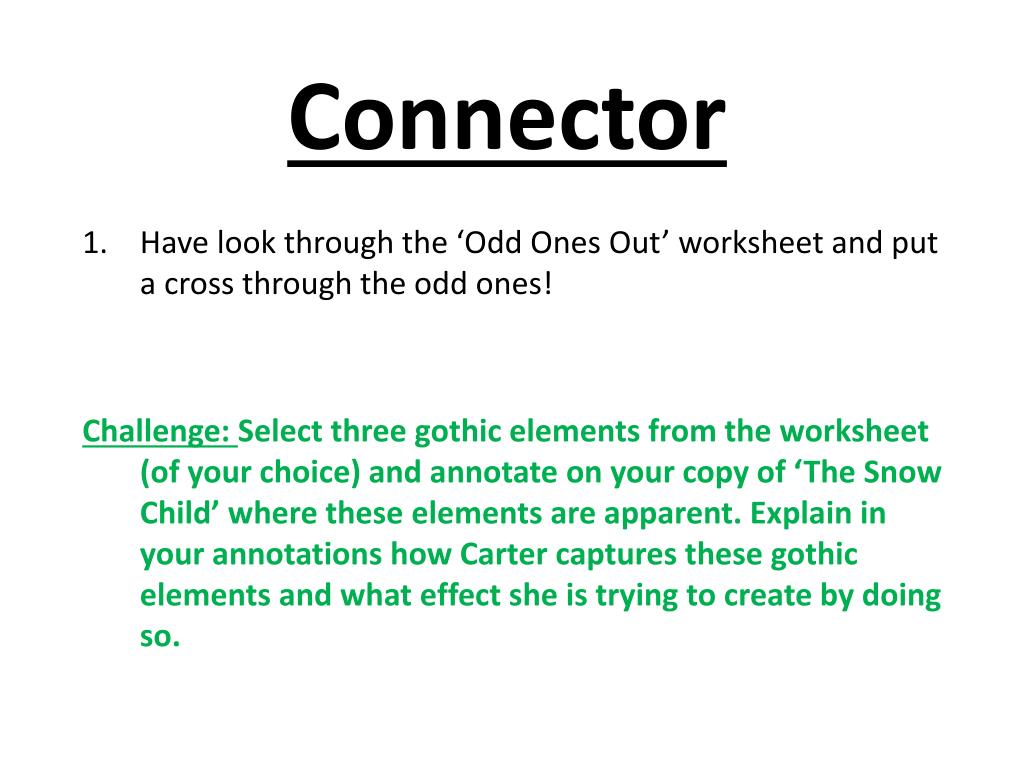 Connector

1. Have look through the ‘Odd Ones Out’ worksheet and put a cross through the odd ones!

Challenge: Select three gothic elements from the worksheet (of your choice) and annotate on your copy of ‘The Snow Child’ where these elements are apparent. Explain in your annotations how Carter captures these gothic elements and what effect she is trying to create by doing so.